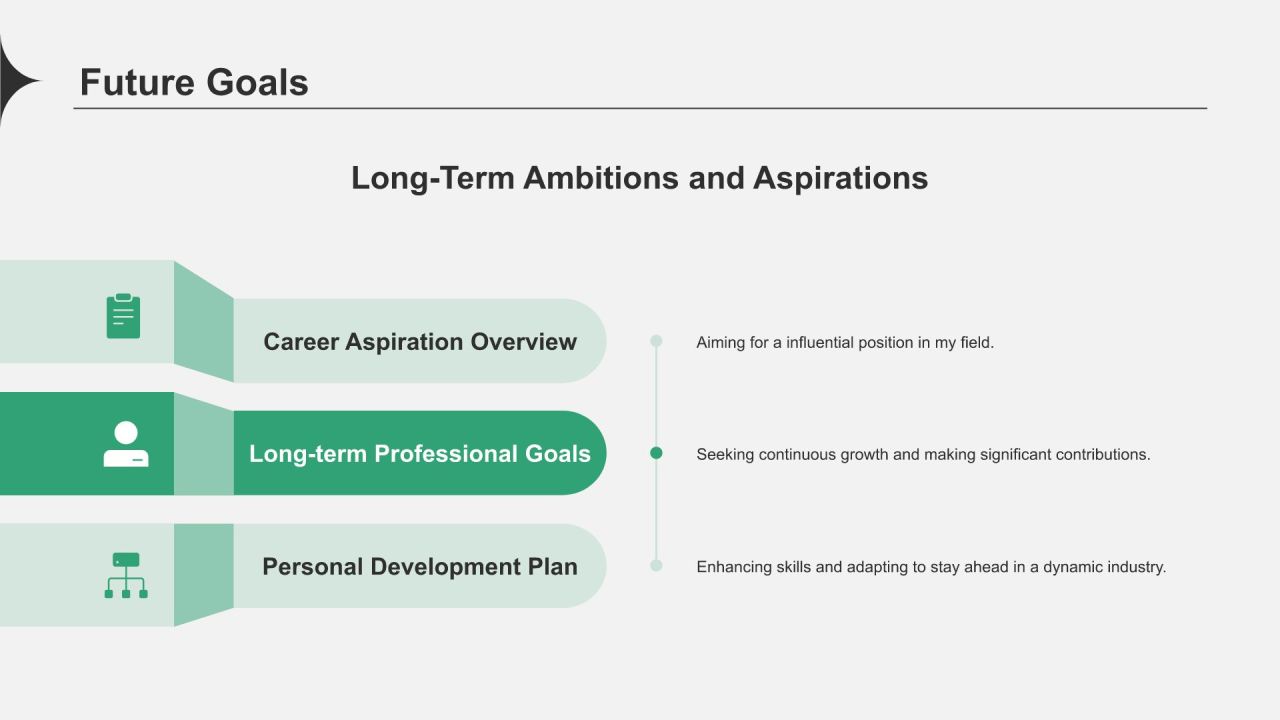 Future Goals

Long-Term Ambitions and Aspirations

Career Aspiration Overview

Aiming for a influential position in my field.

Long-term Professional Goals

Seeking continuous growth and making significant contributions.

Personal Development Plan

Enhancing skills and adapting to stay ahead in a dynamic industry.